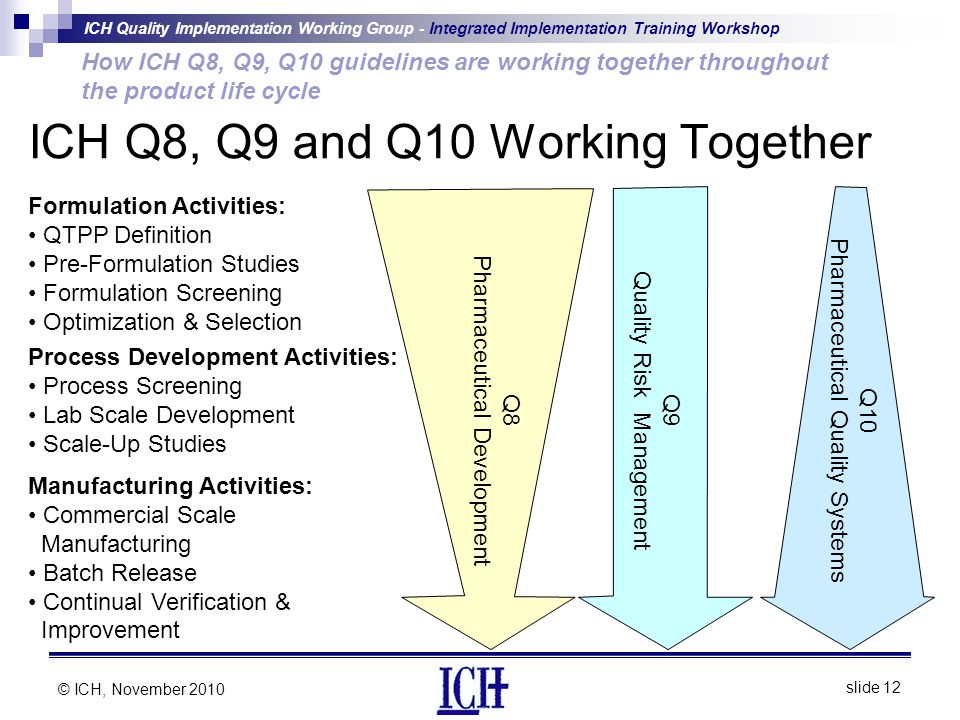 ICH Quality Implementation Working Group - Integrated Implementation Training Workshop

How ICH Q8, Q9, Q10 guidelines are working together throughout the product life cycle

ICH Q8, Q9 and Q10 Working Together

Formulation Activities:
• QTPP Definition
• Pre-Formulation Studies
• Formulation Screening
• Optimization & Selection

Process Development Activities:
• Process Screening
• Lab Scale Development
• Scale-Up Studies

Manufacturing Activities:
• Commercial Scale Manufacturing
• Batch Release
• Continual Verification & Improvement

Q8
Pharmaceutical Development

Q9
Quality Risk Management

Q10
Pharmaceutical Quality Systems

© ICH, November 2010

ICH

slide 12